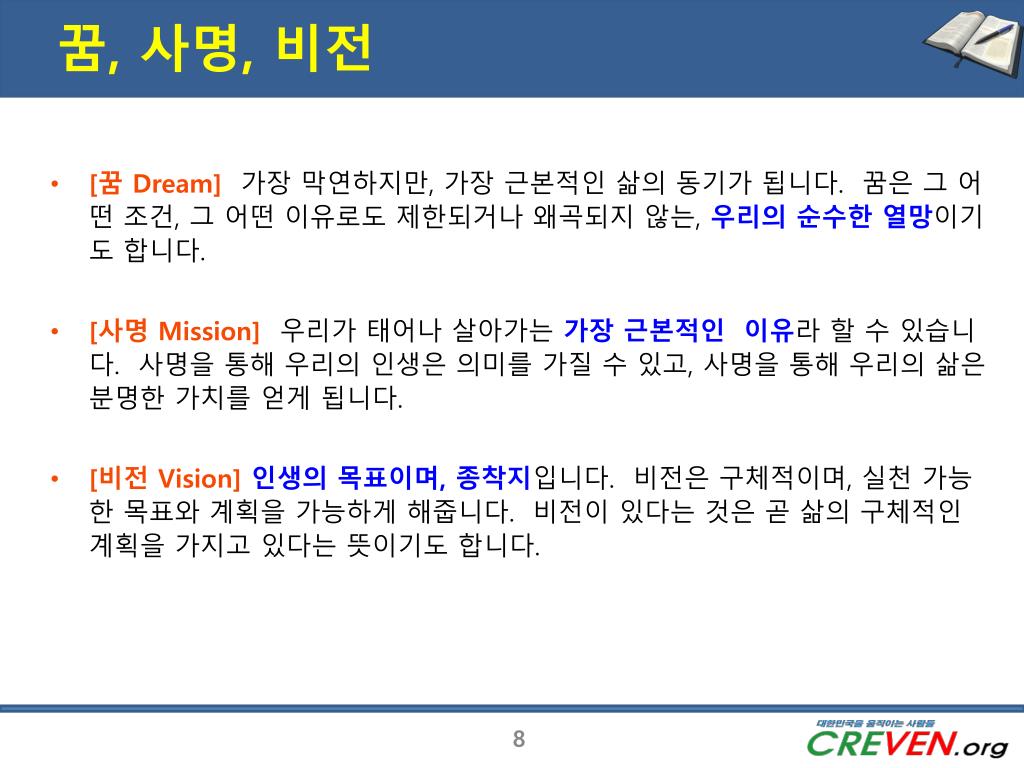 꿈, 사명, 비전

• [꿈 Dream] 가장 막연하지만, 가장 근본적인 삶의 동기가 됩니다. 꿈은 그 어떤 조건, 그 어떤 이유로도 제한되거나 왜곡되지 않는, 우리의 순수한 열망이기도 합니다.

• [사명 Mission] 우리가 태어나 살아가는 가장 근본적인 이유라 할 수 있습니다. 사명을 통해 우리의 인생은 의미를 가질 수 있고, 사명을 통해 우리의 삶은 분명한 가치를 얻게 됩니다.

• [비전 Vision] 인생의 목표이며, 종착지입니다. 비전은 구체적이며, 실천 가능한 목표와 계획을 가능하게 해줍니다. 비전이 있다는 것은 곧 삶의 구체적인 계획을 가지고 있다는 뜻이기도 합니다.

8

대한민국을 움직이는 사람들
CREVEN.org